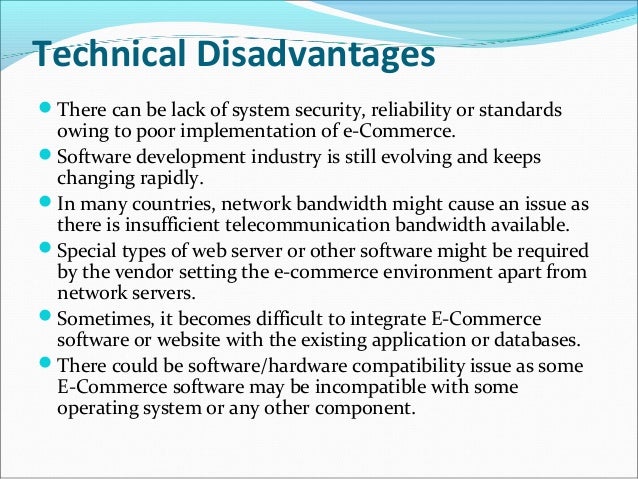 Technical Disadvantages

- There can be lack of system security, reliability or standards owing to poor implementation of e-Commerce.
- Software development industry is still evolving and keeps changing rapidly.
- In many countries, network bandwidth might cause an issue as there is insufficient telecommunication bandwidth available.
- Special types of web server or other software might be required by the vendor setting the e-commerce environment apart from network servers.
- Sometimes, it becomes difficult to integrate E-Commerce software or website with the existing application or databases.
- There could be software/hardware compatibility issue as some E-Commerce software may be incompatible with some operating system or any other component.